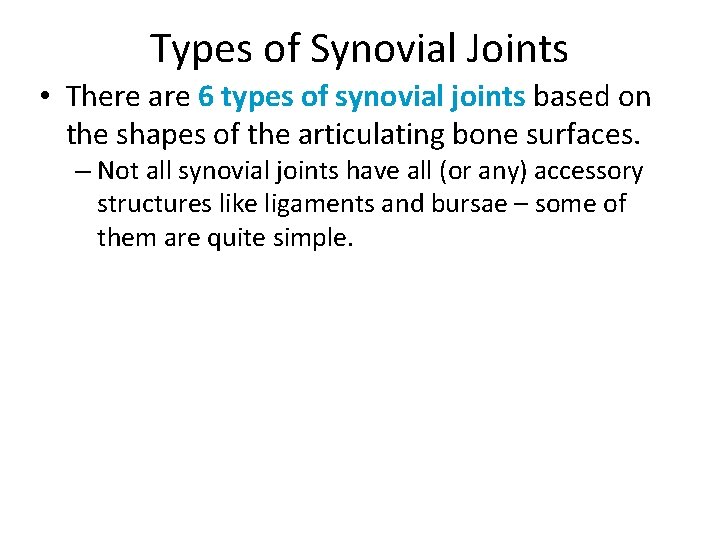 Types of Synovial Joints

• There are 6 types of synovial joints based on the shapes of the articulating bone surfaces.

– Not all synovial joints have all (or any) accessory structures like ligaments and bursae – some of them are quite simple.